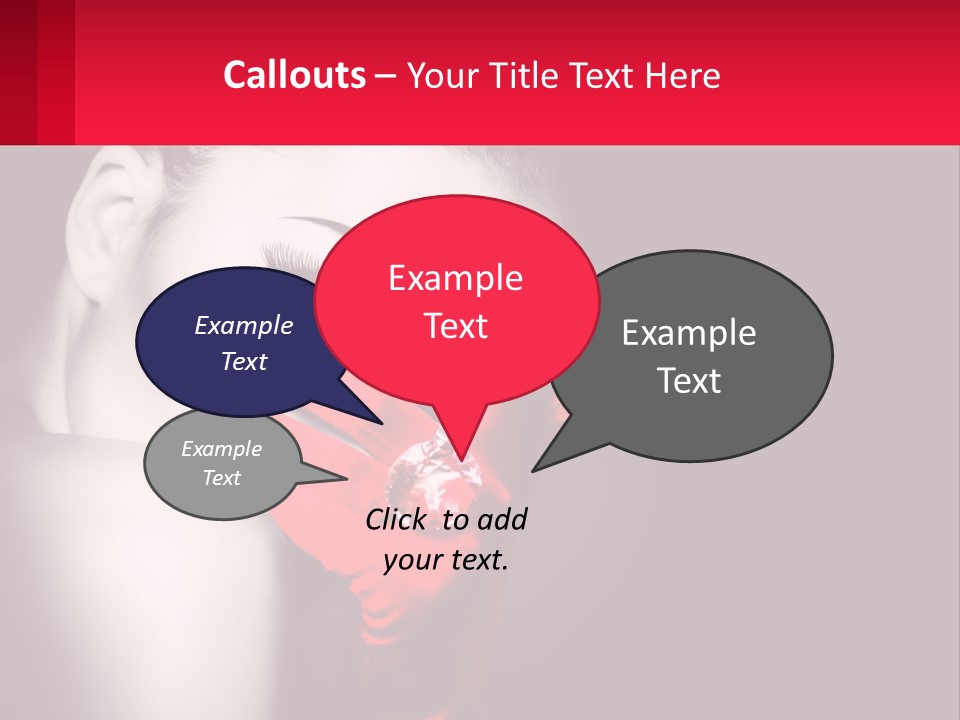 Callouts – Your Title Text Here

Example Text

Example Text

Example Text

Example Text

Click to add your text.